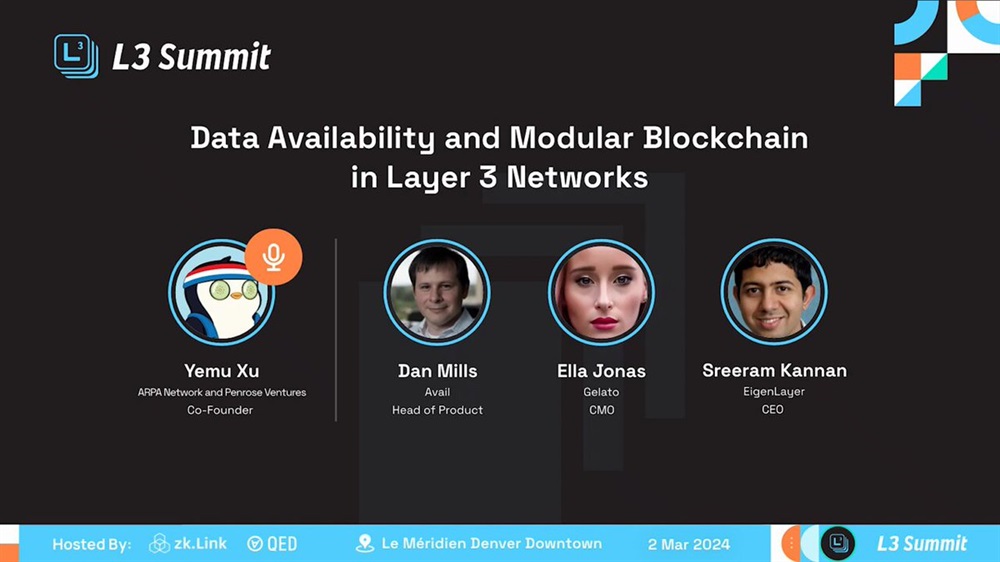 L3 Summit

Data Availability and Modular Blockchain in Layer 3 Networks

Yemu Xu
ARPA Network and Penrose Ventures
Co-Founder

Dan Mills
Avail
Head of Product

Ella Jonas
Gelato
CMO

Sreeram Kannan
EigenLayer
CEO

Hosted By: zk.Link QED Le Méridien Denver Downtown 2 Mar 2024 L3 Summit